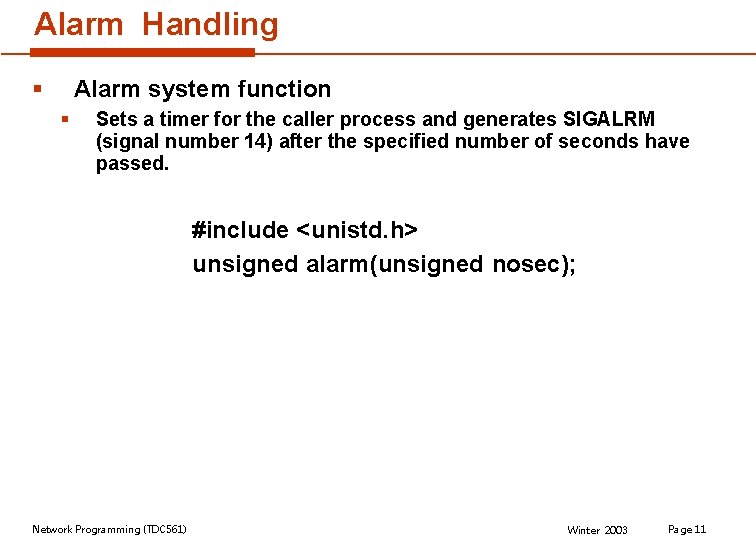 Alarm Handling

▪ Alarm system function

▪ Sets a timer for the caller process and generates SIGALRM (signal number 14) after the specified number of seconds have passed.

#include <unistd.h>
unsigned alarm(unsigned nosec);

Network Programming (TDC561)

Winter 2003

Page 11